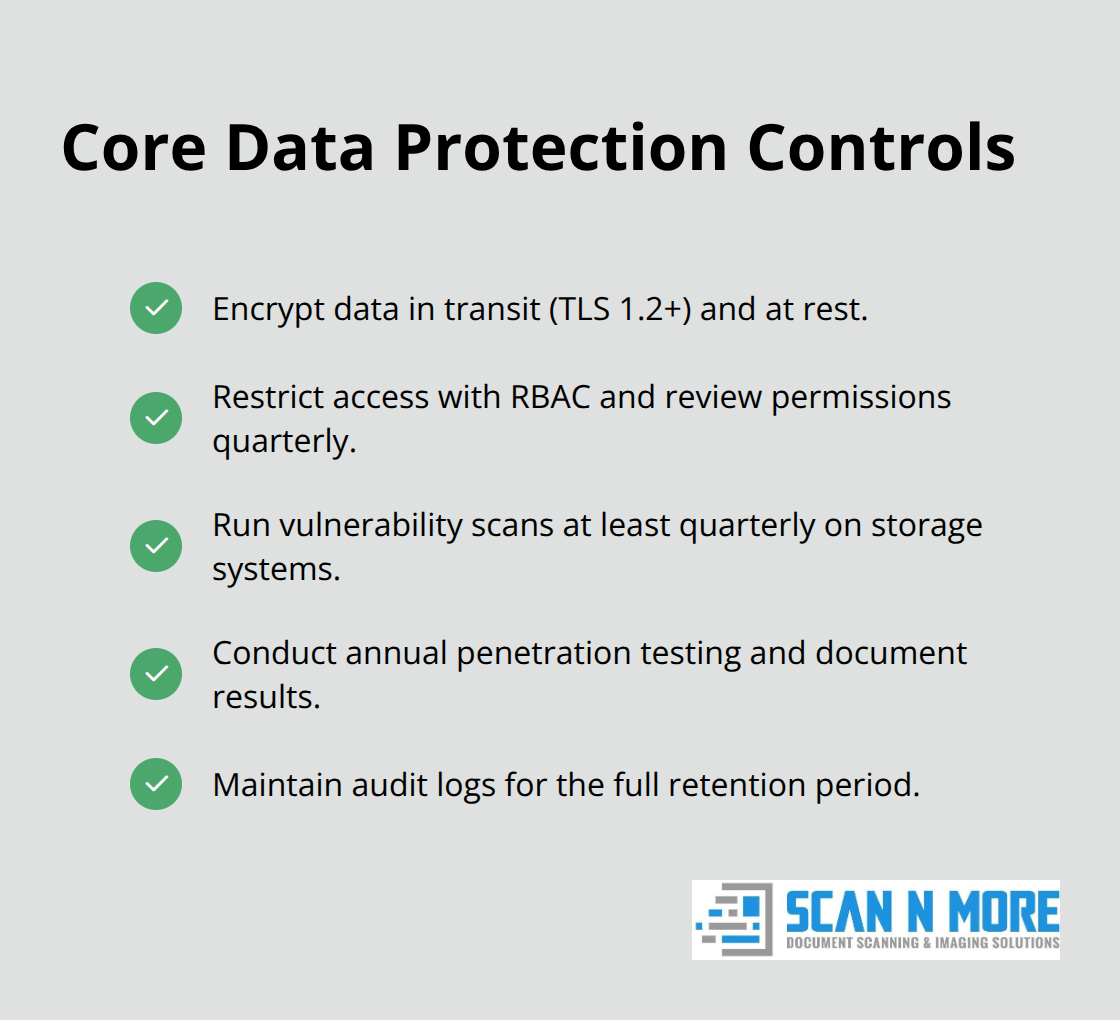 Core Data Protection Controls

Encrypt data in transit (TLS 1.2+) and at rest.

Restrict access with RBAC and review permissions quarterly.

Run vulnerability scans at least quarterly on storage systems.

Conduct annual penetration testing and document results.

Maintain audit logs for the full retention period.

SCAN N MORE
DOCUMENT SCANNING & IMAGING SOLUTIONS